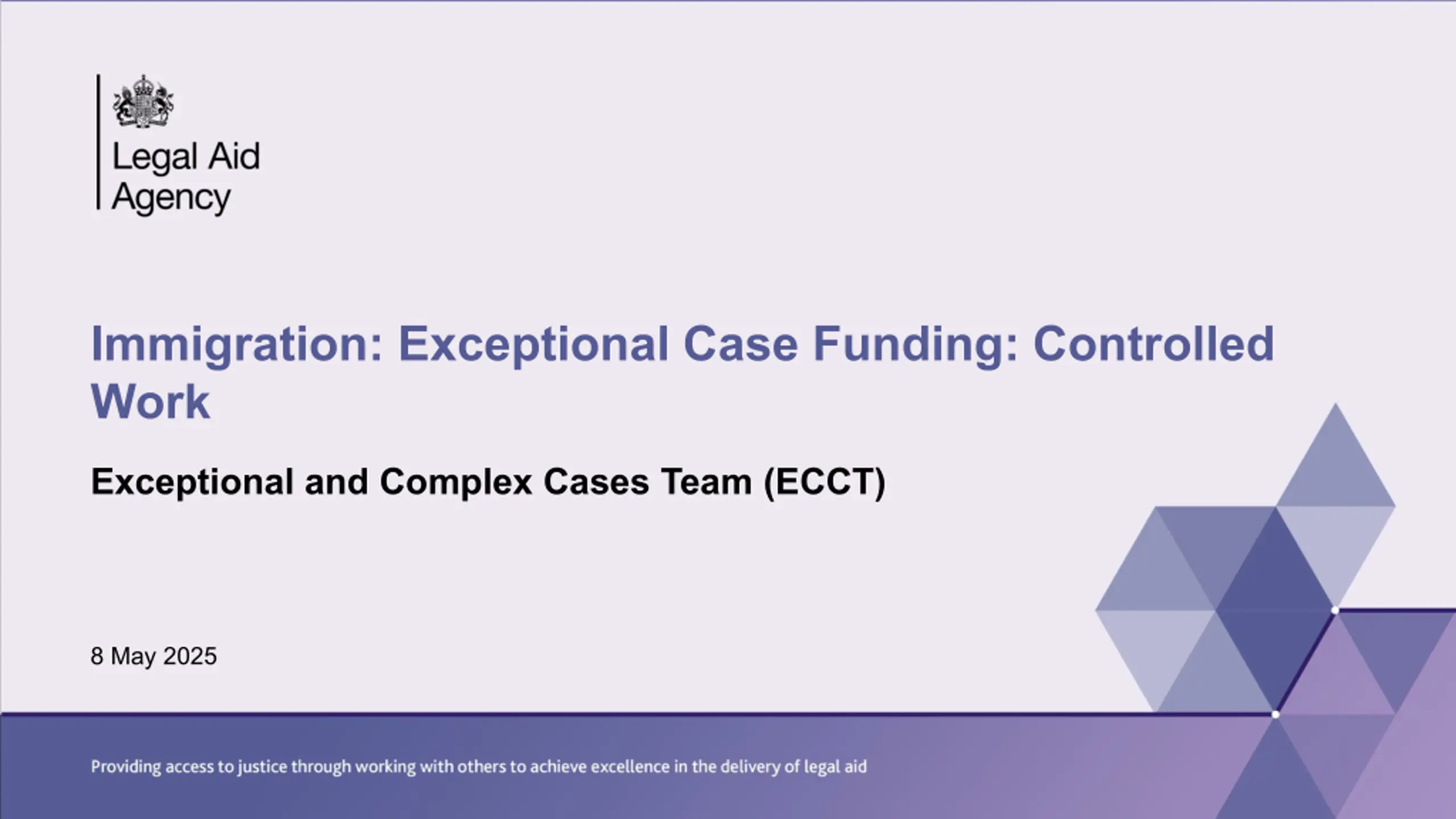 Legal Aid Agency

Immigration: Exceptional Case Funding: Controlled Work

Exceptional and Complex Cases Team (ECCT)

8 May 2025

Providing access to justice through working with others to achieve excellence in the delivery of legal aid